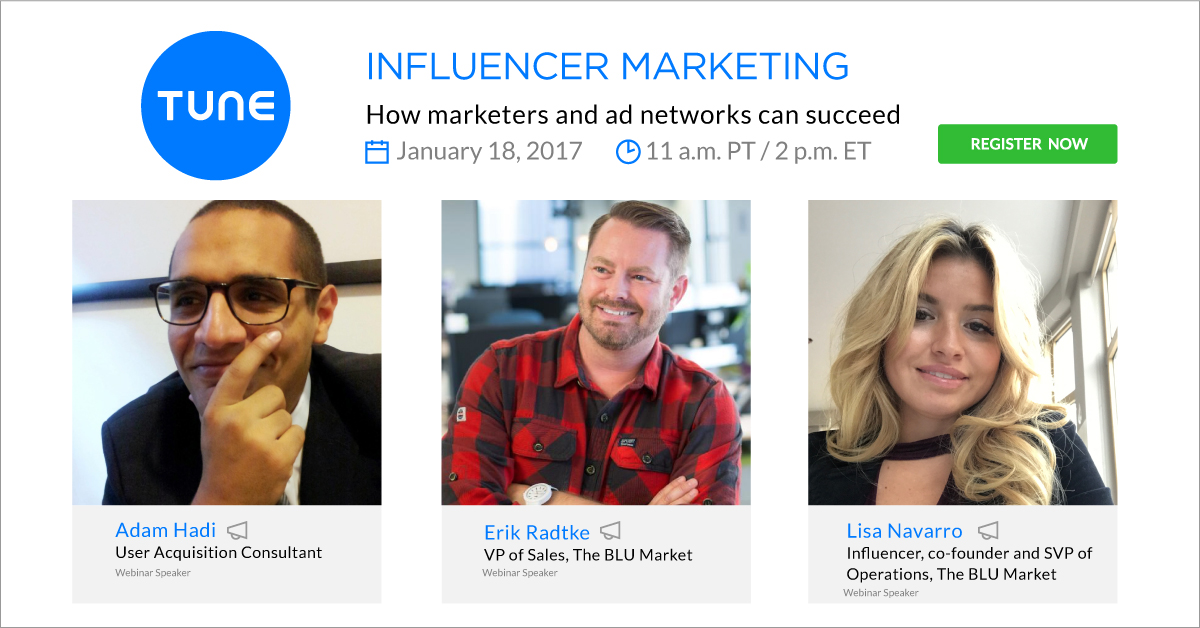 TUNE

INFLUENCER MARKETING

How marketers and ad networks can succeed

January 18, 2017 11 a.m. PT / 2 p.m. ET

REGISTER NOW

Adam Hadi
User Acquisition Consultant
Webinar Speaker

Erik Radtke
VP of Sales, The BLU Market
Webinar Speaker

Lisa Navarro
Influencer, co-founder and SVP of Operations, The BLU Market
Webinar Speaker